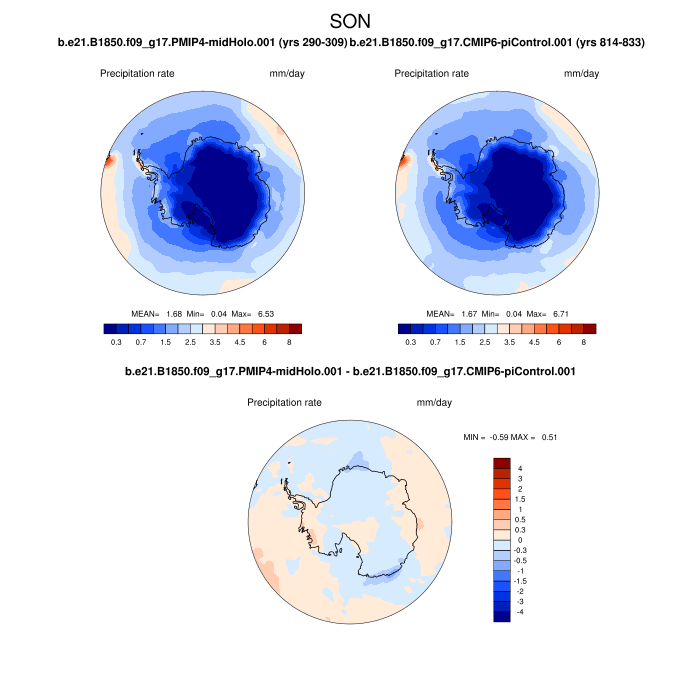 SON

b.e21.B1850.f09_g17.PMIP4-midHolo.001 (yrs 290-309)

Precipitation rate mm/day

MEAN= 1.68 Min= 0.04 Max= 6.53

0.3 0.7 1.5 2.5 3.5 4.5 6 8

b.e21.B1850.f09_g17.CMIP6-piControl.001 (yrs 814-833)

Precipitation rate mm/day

MEAN= 1.67 Min= 0.04 Max= 6.71

0.3 0.7 1.5 2.5 3.5 4.5 6 8

b.e21.B1850.f09_g17.PMIP4-midHolo.001 - b.e21.B1850.f09_g17.CMIP6-piControl.001

Precipitation rate mm/day

MIN = -0.59 MAX = 0.51

4
3
2
1.5
1
0.5
0.3
0
-0.3
-0.5
-1
-1.5
-2
-3
-4